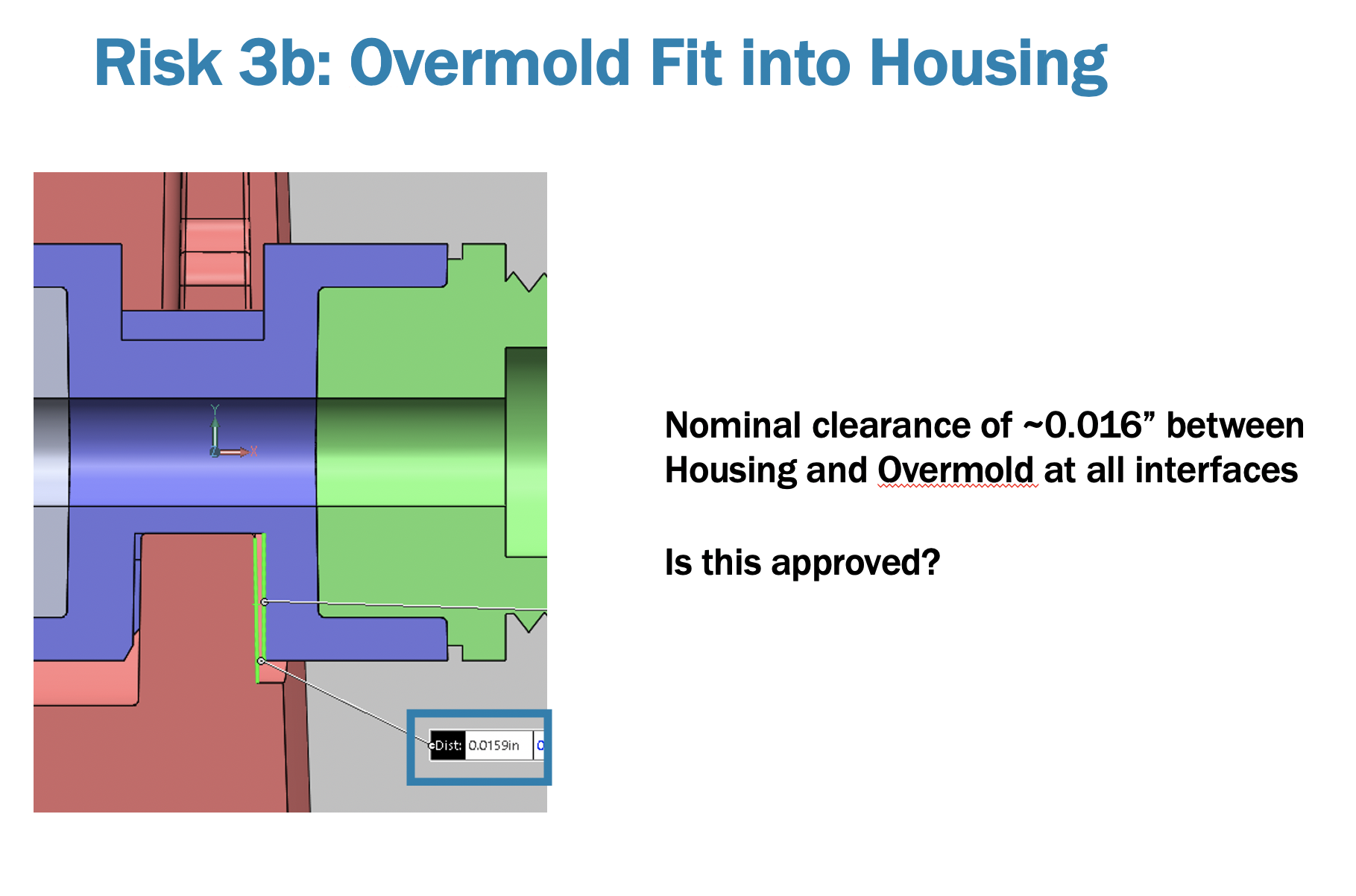 Risk 3b: Overmold Fit into Housing

Y

X

Dist: 0.0159in

Nominal clearance of ~0.016” between Housing and Overmold at all interfaces

Is this approved?